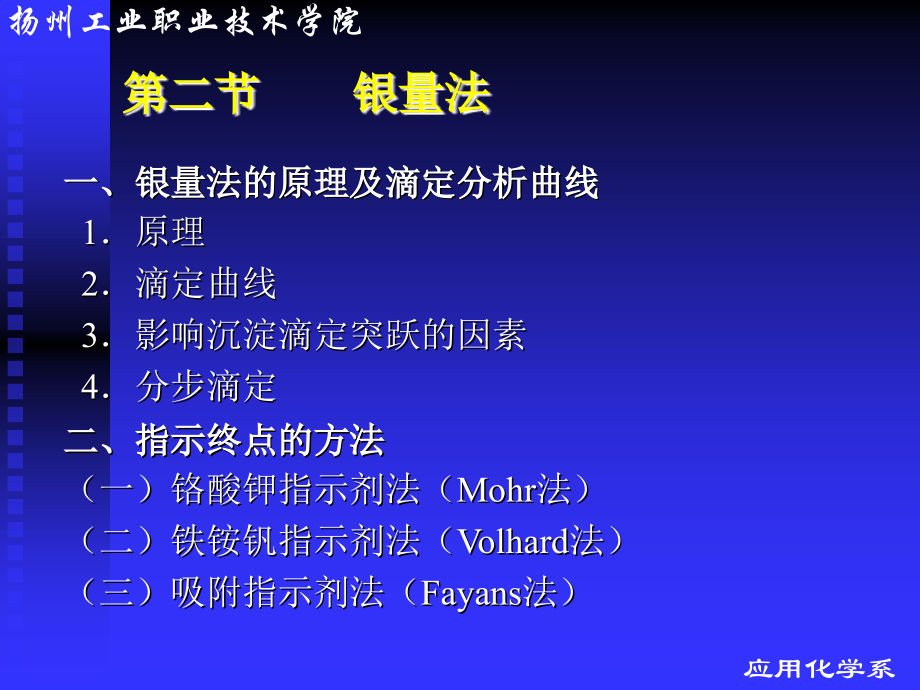 扬州工业职业技术学院

第二节　　银量法

一、银量法的原理及滴定分析曲线

1．原理

2．滴定曲线

3．影响沉淀滴定突跃的因素

4．分步滴定

二、指示终点的方法

（一）铬酸钾指示剂法（Mohr法）

（二）铁铵钒指示剂法（Volhard法）

（三）吸附指示剂法（Fayans法）

应用化学系